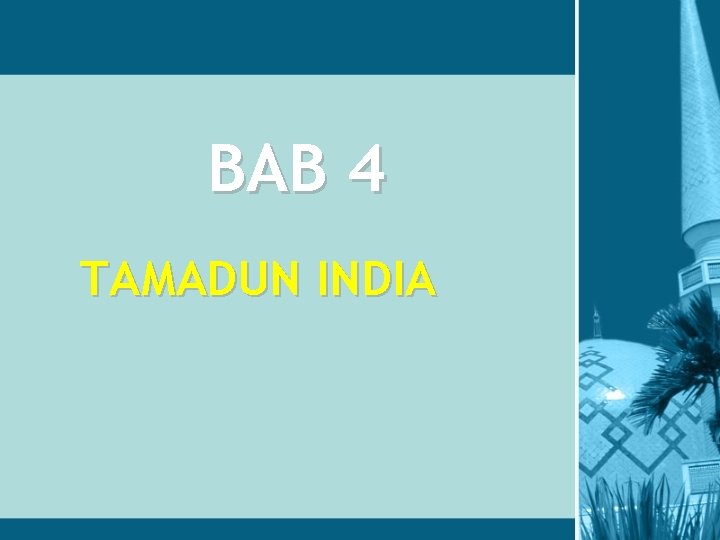 BAB 4

TAMADUN INDIA